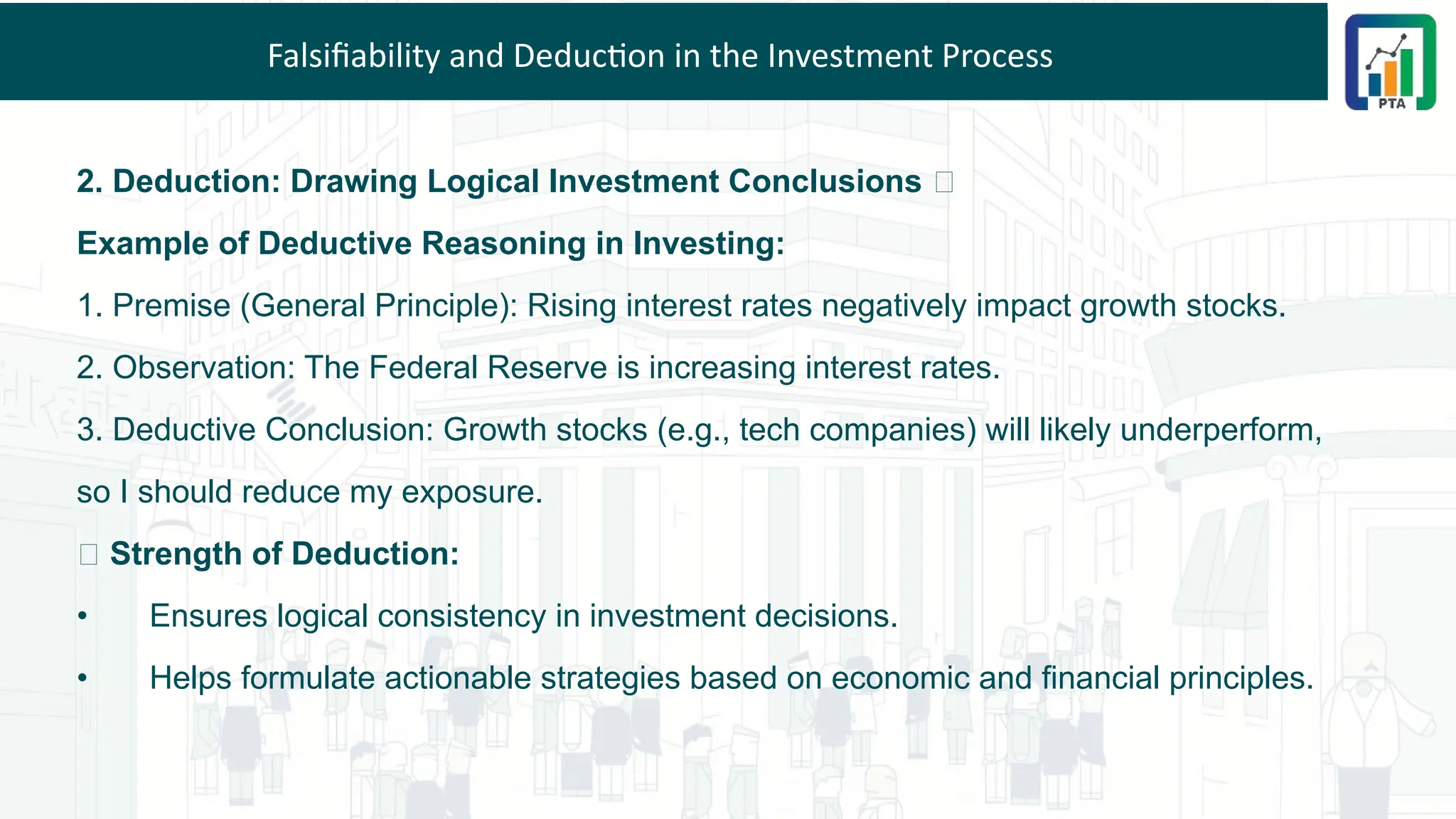 Falsifiability and Deduction in the Investment Process

PTA

2. Deduction: Drawing Logical Investment Conclusions □

Example of Deductive Reasoning in Investing:

1. Premise (General Principle): Rising interest rates negatively impact growth stocks.

2. Observation: The Federal Reserve is increasing interest rates.

3. Deductive Conclusion: Growth stocks (e.g., tech companies) will likely underperform, so I should reduce my exposure.

□ Strength of Deduction:

• Ensures logical consistency in investment decisions.

• Helps formulate actionable strategies based on economic and financial principles.